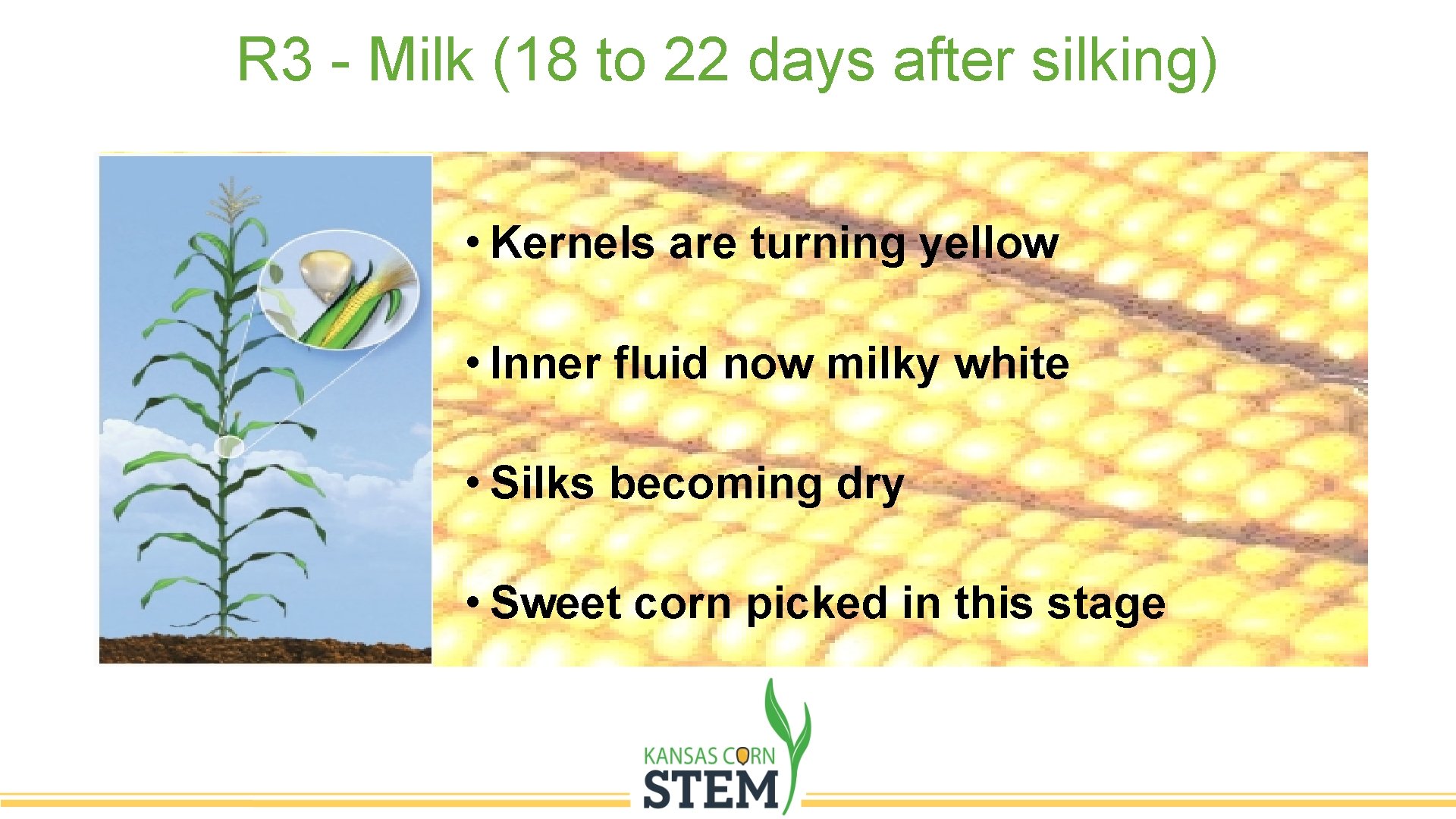 R3 - Milk (18 to 22 days after silking)

• Kernels are turning yellow

• Inner fluid now milky white

• Silks becoming dry

• Sweet corn picked in this stage

KANSAS CORN STEM